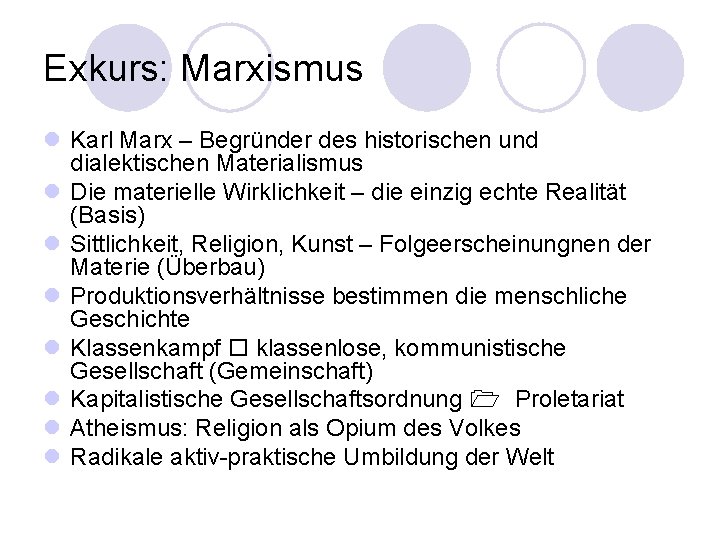 Exkurs: Marxismus

- Karl Marx – Begründer des historischen und dialektischen Materialismus
- Die materielle Wirklichkeit – die einzig echte Realität (Basis)
- Sittlichkeit, Religion, Kunst – Folgeerscheinungnen der Materie (Überbau)
- Produktionsverhältnisse bestimmen die menschliche Geschichte
- Klassenkampf □ klassenlose, kommunistische Gesellschaft (Gemeinschaft)
- Kapitalistische Gesellschaftsordnung 🗁 Proletariat
- Atheismus: Religion als Opium des Volkes
- Radikale aktiv-praktische Umbildung der Welt